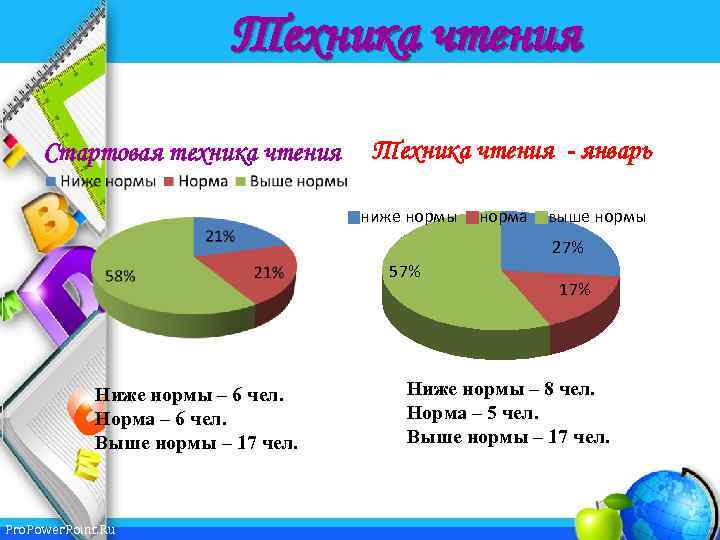 Техника чтения

Стартовая техника чтения

Ниже нормы Норма Выше нормы

21%
21%
58%

Ниже нормы – 6 чел.
Норма – 6 чел.
Выше нормы – 17 чел.

Техника чтения - январь

ниже нормы норма выше нормы

27%
17%
57%

Ниже нормы – 8 чел.
Норма – 5 чел.
Выше нормы – 17 чел.

ProPowerPoint.Ru